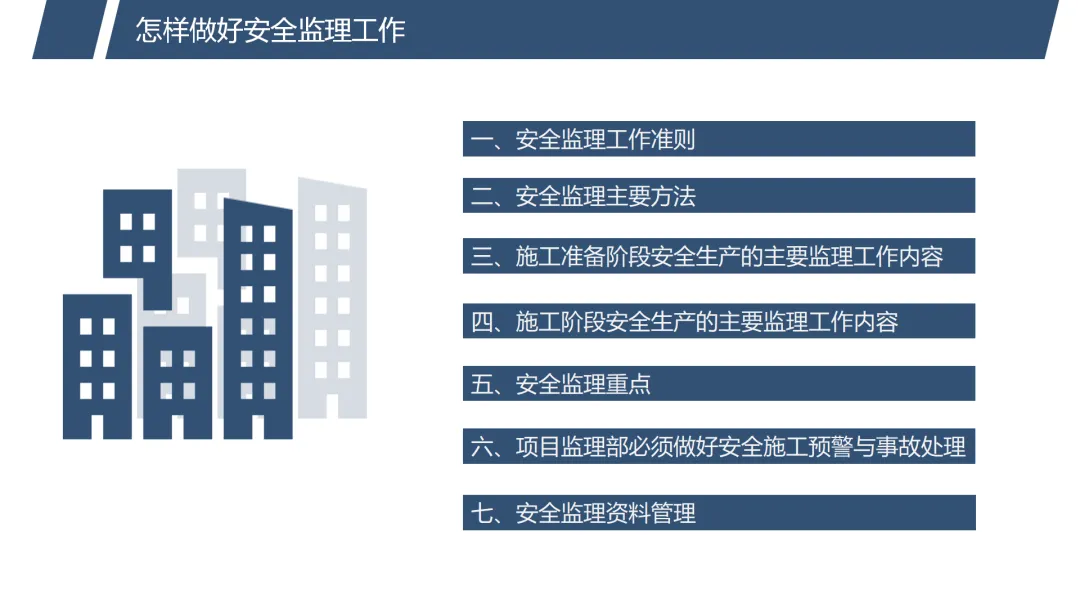 怎样做好安全监理工作

一、安全监理工作准则

二、安全监理主要方法

三、施工准备阶段安全生产的主要监理工作内容

四、施工阶段安全生产的主要监理工作内容

五、安全监理重点

六、项目监理部必须做好安全施工预警与事故处理

七、安全监理资料管理